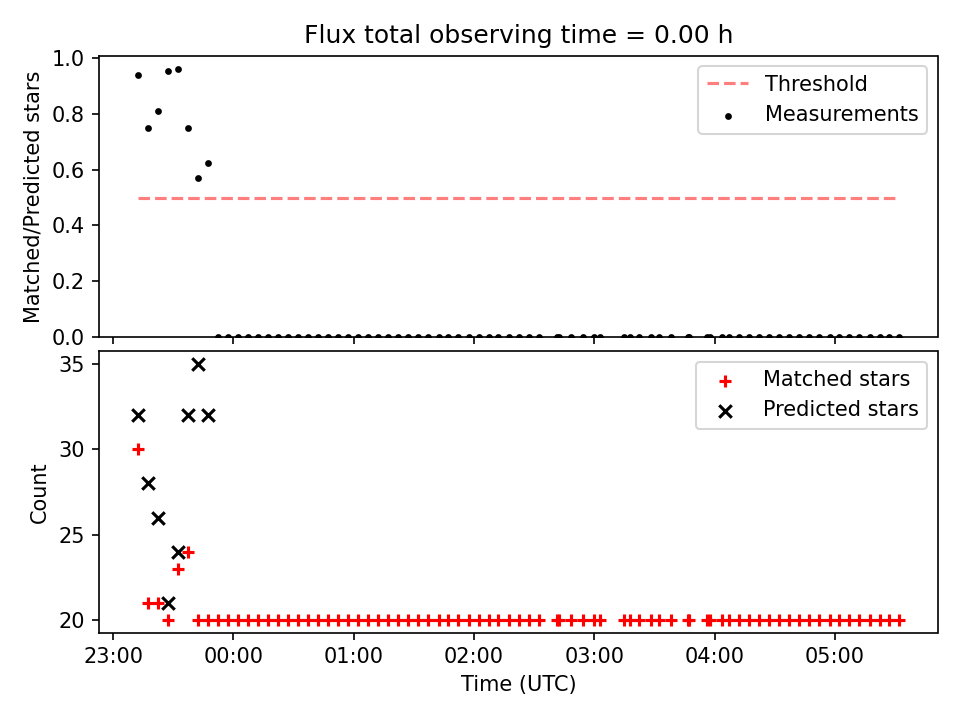 Flux total observing time = 0.00 h

Matched/Predicted stars

1.0
0.8
0.6
0.4
0.2
0.0

Threshold
Measurements

Count

35
30
25
20

Matched stars
Predicted stars

23:00
00:00
01:00
02:00
03:00
04:00
05:00

Time (UTC)